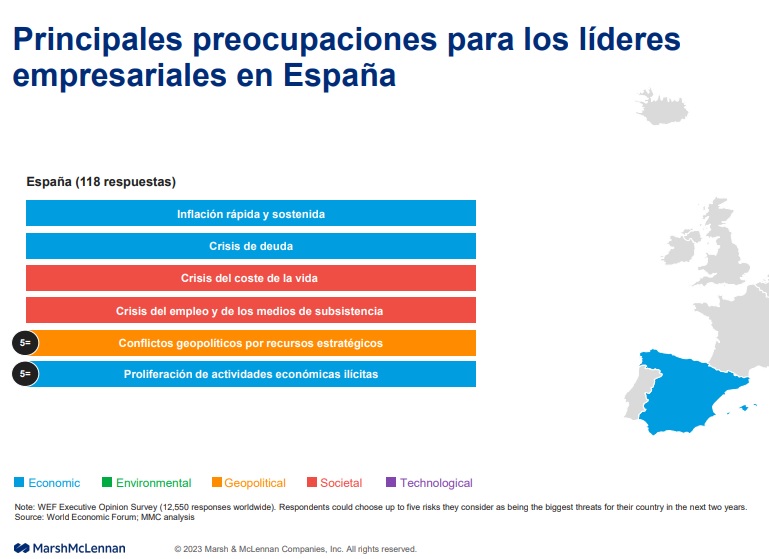 Principales preocupaciones para los líderes empresariales en España

España (118 respuestas)

Inflación rápida y sostenida

Crisis de deuda

Crisis del coste de la vida

Crisis del empleo y de los medios de subsistencia

5= Conflictos geopolíticos por recursos estratégicos

5= Proliferación de actividades económicas ilícitas

Economic Environmental Geopolitical Societal Technological

Note: WEF Executive Opinion Survey (12,550 responses worldwide). Respondents could choose up to five risks they consider as being the biggest threats for their country in the next two years.
Source: World Economic Forum; MMC analysis

MarshMcLennan © 2023 Marsh & McLennan Companies, Inc. All rights reserved.